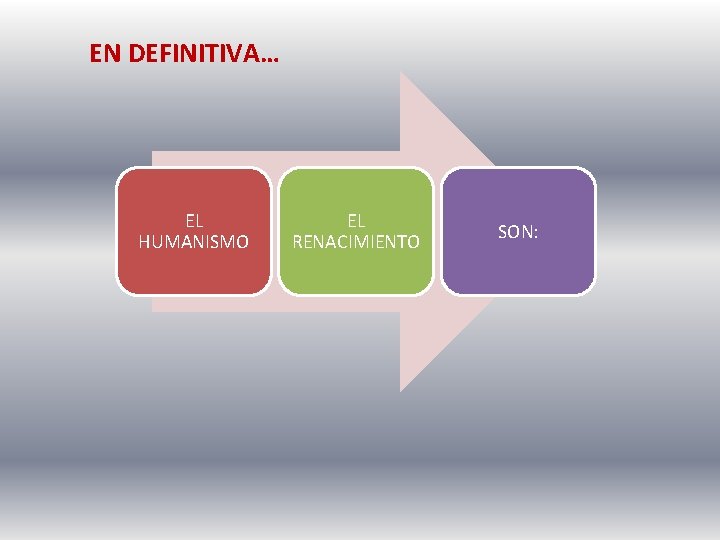 EN DEFINITIVA…

EL HUMANISMO

EL RENACIMIENTO

SON: